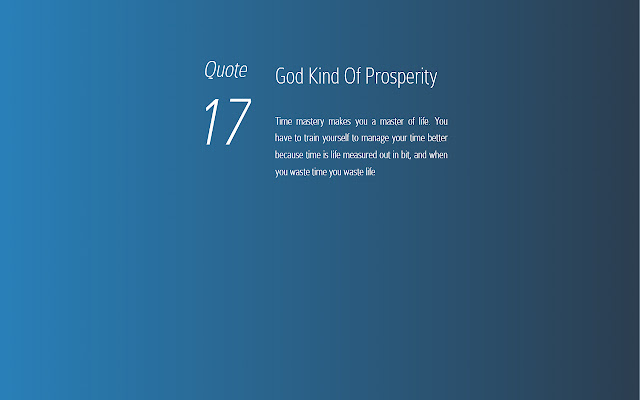 Quote
17

God Kind Of Prosperity

Time mastery makes you a master of life. You have to train yourself to manage your time better because time is life measured out in bit, and when you waste time you waste life